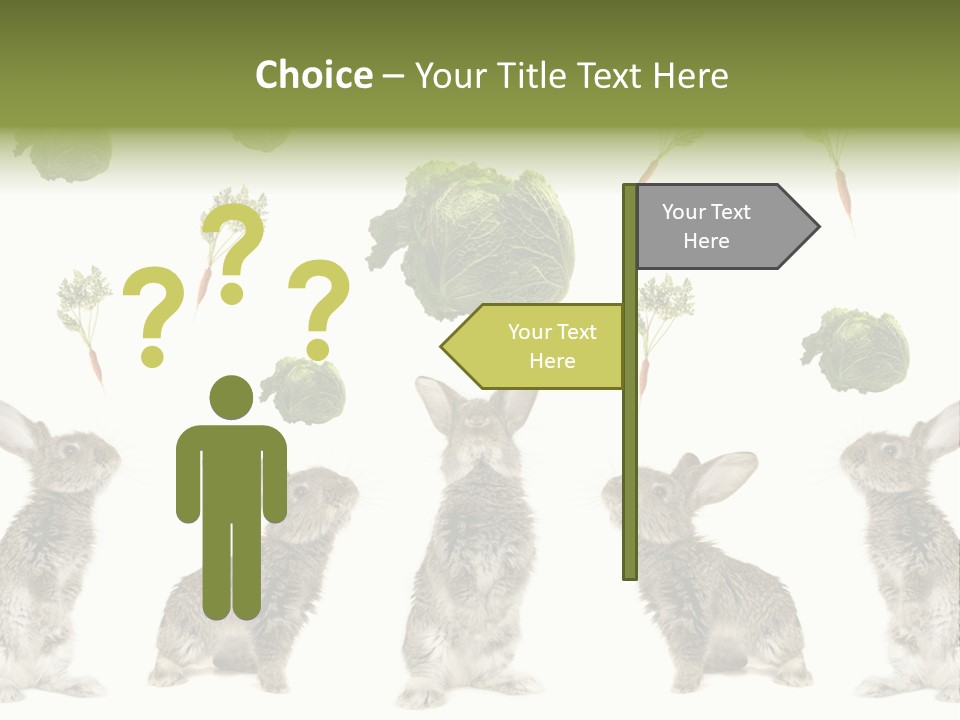 Choice – Your Title Text Here

? ? ?

Your Text Here

Your Text Here